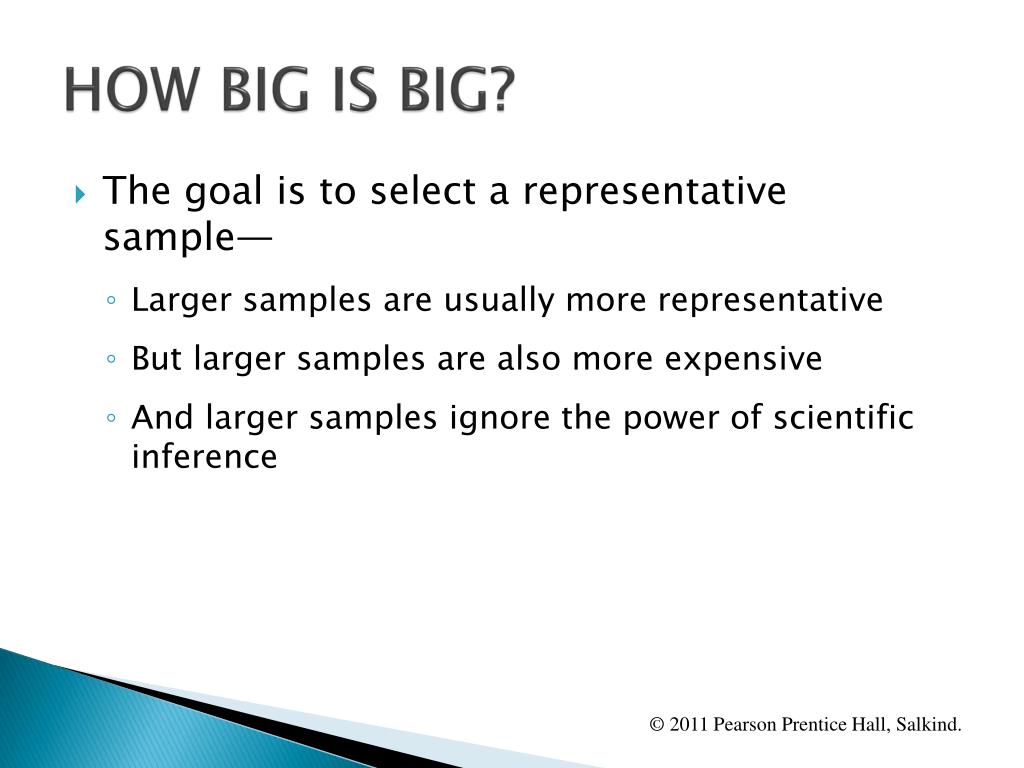 HOW BIG IS BIG?

The goal is to select a representative sample—

Larger samples are usually more representative

But larger samples are also more expensive

And larger samples ignore the power of scientific inference

© 2011 Pearson Prentice Hall, Salkind.